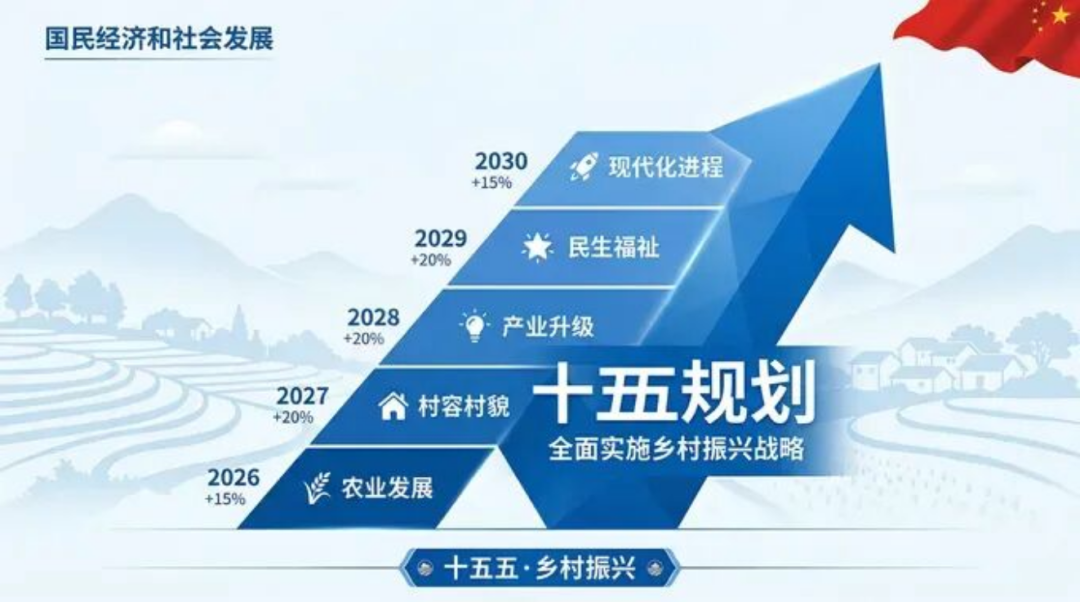 国民经济和社会发展

2030
+15%
现代化进程

2029
+20%
民生福祉

2028
+20%
产业升级

2027
+20%
村容村貌

2026
+15%
农业发展

十五规划
全面实施乡村振兴战略

十五五·乡村振兴